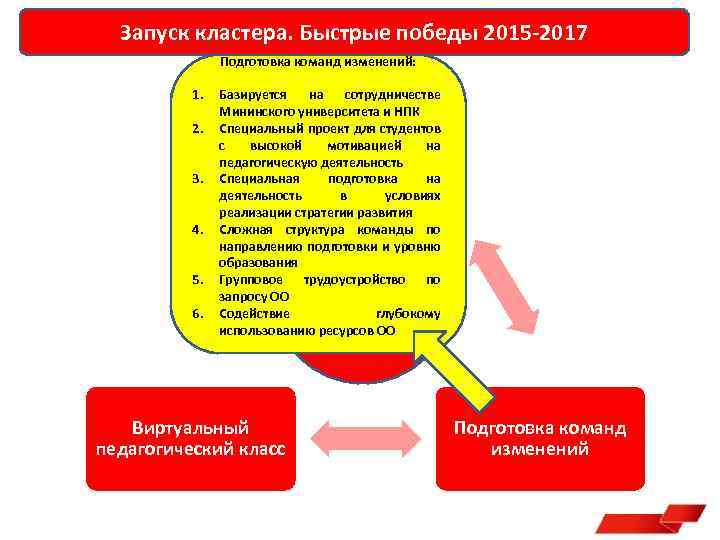 Запуск кластера. Быстрые победы 2015-2017

Подготовка команд изменений:

1. Базируется на сотрудничестве Мининского университета и НПК
2. Специальный проект для студентов с высокой мотивацией на педагогическую деятельность
3. Специальная подготовка на деятельность в условиях реализации стратегии развития
4. Сложная структура команды по направлению подготовки и уровню образования
5. Групповое трудоустройство по запросу ОО
6. Содействие глубокому использованию ресурсов ОО

Виртуальный педагогический класс

Подготовка команд изменений